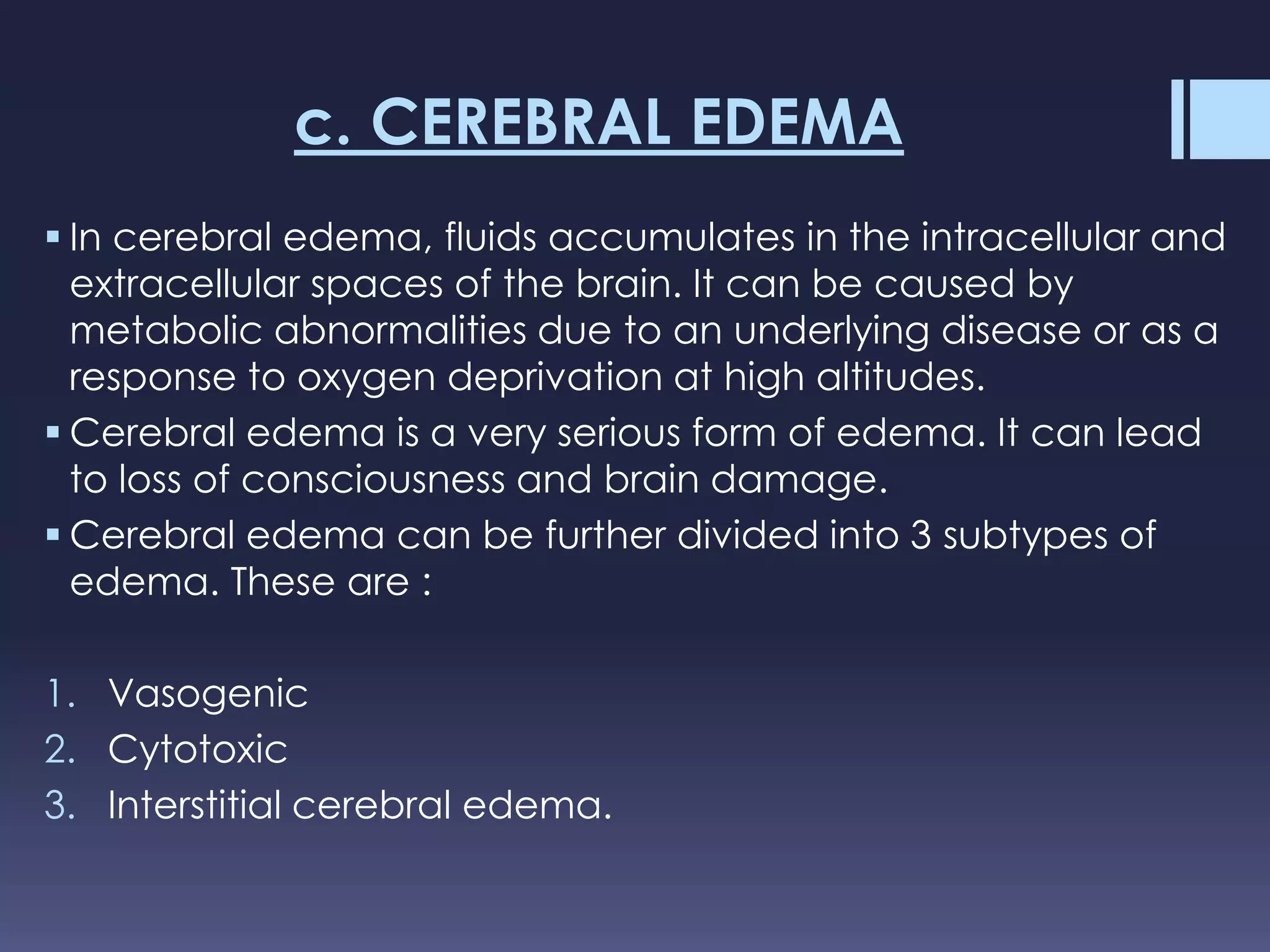 c. CEREBRAL EDEMA

▪ In cerebral edema, fluids accumulates in the intracellular and extracellular spaces of the brain. It can be caused by metabolic abnormalities due to an underlying disease or as a response to oxygen deprivation at high altitudes.

▪ Cerebral edema is a very serious form of edema. It can lead to loss of consciousness and brain damage.

▪ Cerebral edema can be further divided into 3 subtypes of edema. These are :

1. Vasogenic
2. Cytotoxic
3. Interstitial cerebral edema.